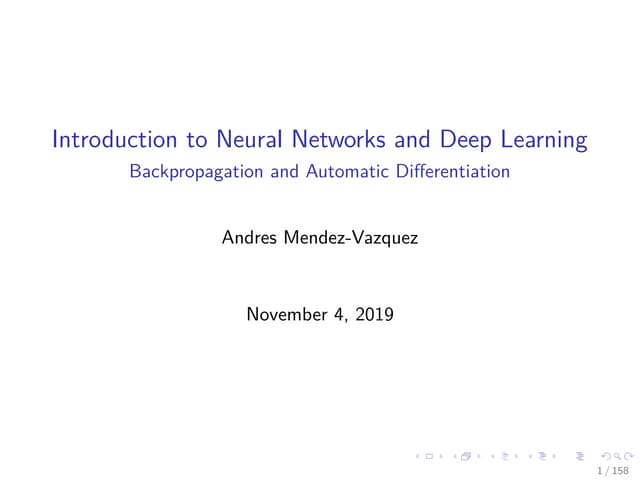 Introduction to Neural Networks and Deep Learning
Backpropagation and Automatic Differentiation

Andres Mendez-Vazquez

November 4, 2019

1 / 158